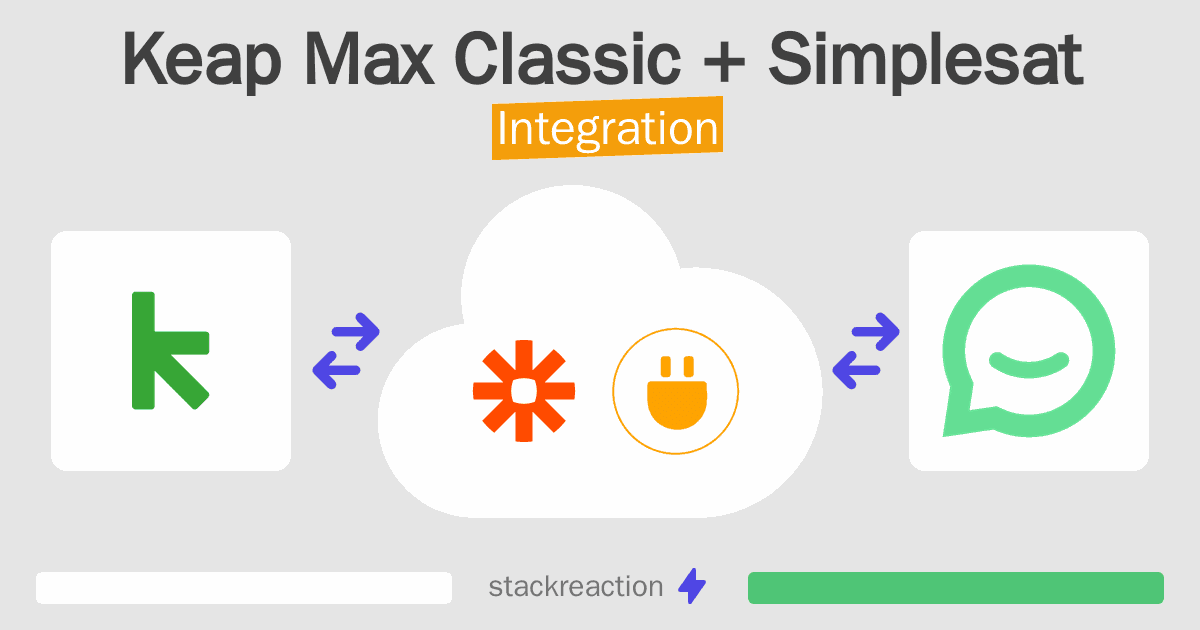 Keap Max Classic + Simplesat
Integration

stackreaction